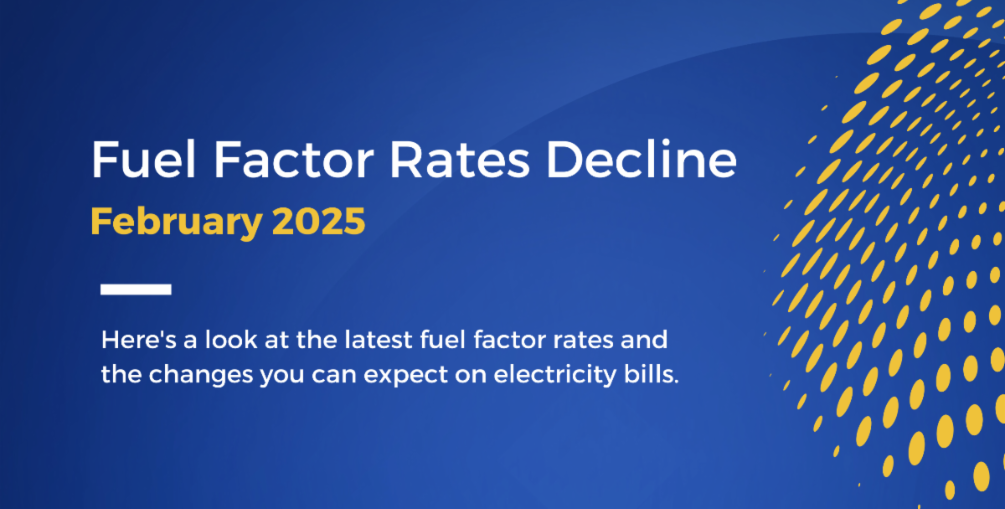 Fuel Factor Rates Decline
February 2025

Here's a look at the latest fuel factor rates and the changes you can expect on electricity bills.